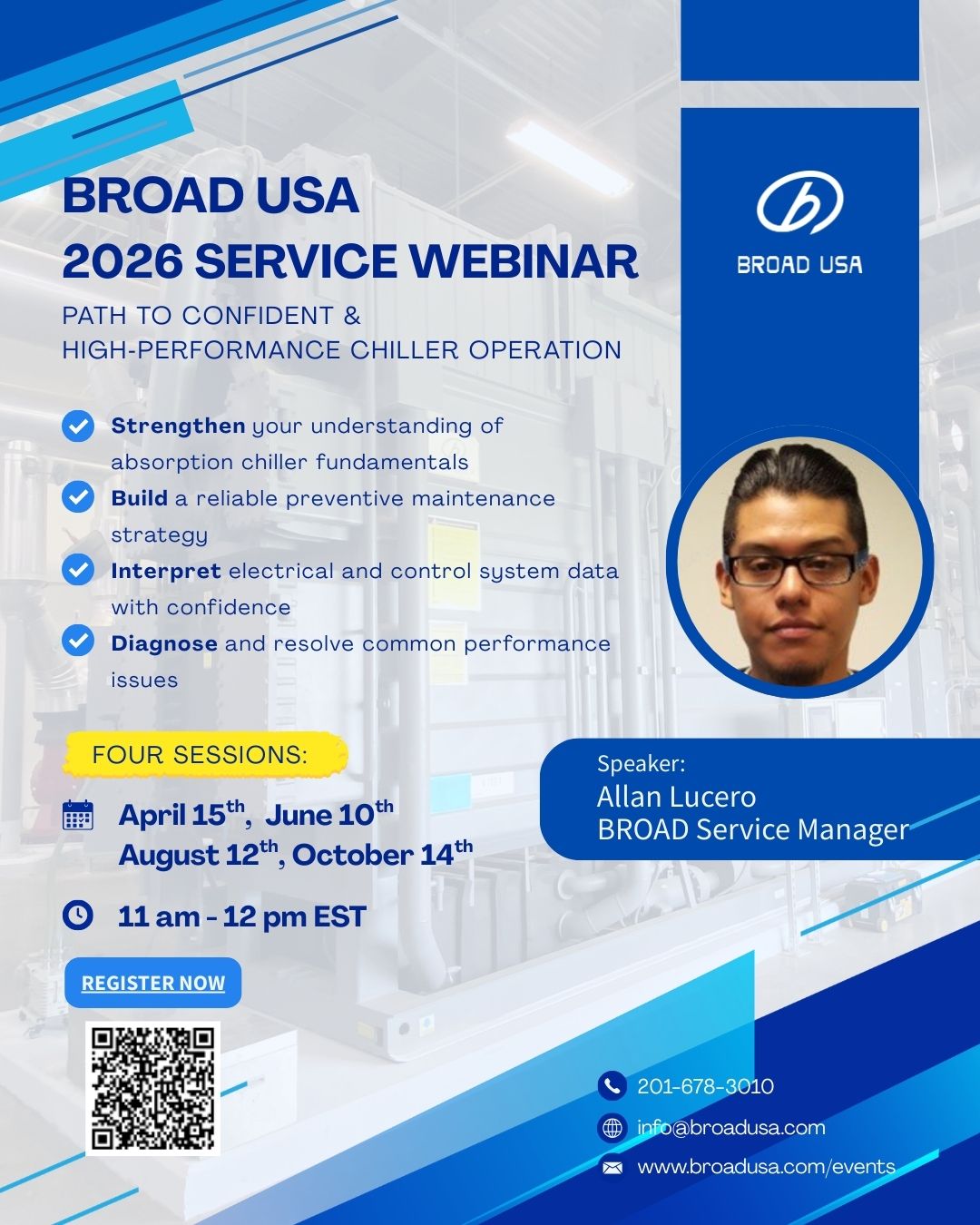 BROAD USA
2026 SERVICE WEBINAR

PATH TO CONFIDENT &
HIGH-PERFORMANCE CHILLER OPERATION

BROAD USA

Strengthen your understanding of absorption chiller fundamentals

Build a reliable preventive maintenance strategy

Interpret electrical and control system data with confidence

Diagnose and resolve common performance issues

FOUR SESSIONS:

April 15$^{th}$, June 10$^{th}$
August 12$^{th}$, October 14$^{th}$

11 am - 12 pm EST

REGISTER NOW

Speaker:
Allan Lucero
BROAD Service Manager

201-678-3010
info@broadusa.com
www.broadusa.com/events